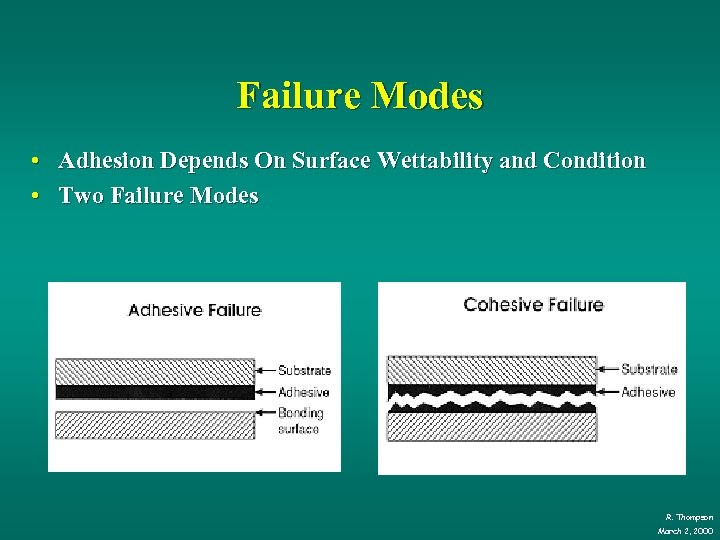 Failure Modes

• Adhesion Depends On Surface Wettability and Condition
• Two Failure Modes

Adhesive Failure

Substrate
Adhesive
Bonding surface

Cohesive Failure

Substrate
Adhesive

R. Thompson
March 2, 2000